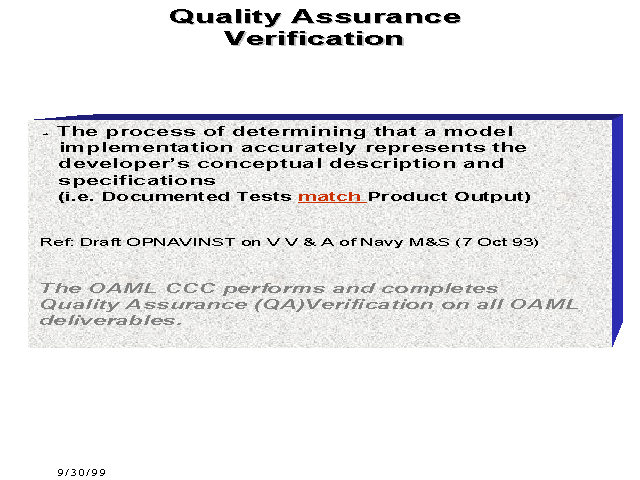 Quality Assurance Verification

- The process of determining that a model implementation accurately represents the developer's conceptual description and specifications (i.e. Documented Tests match Product Output)

Ref: Draft OPNAVINST on V V & A of Navy M&S (7 Oct 93)

The OAML CCC performs and completes Quality Assurance (QA)Verification on all OAML deliverables.

9/30/99